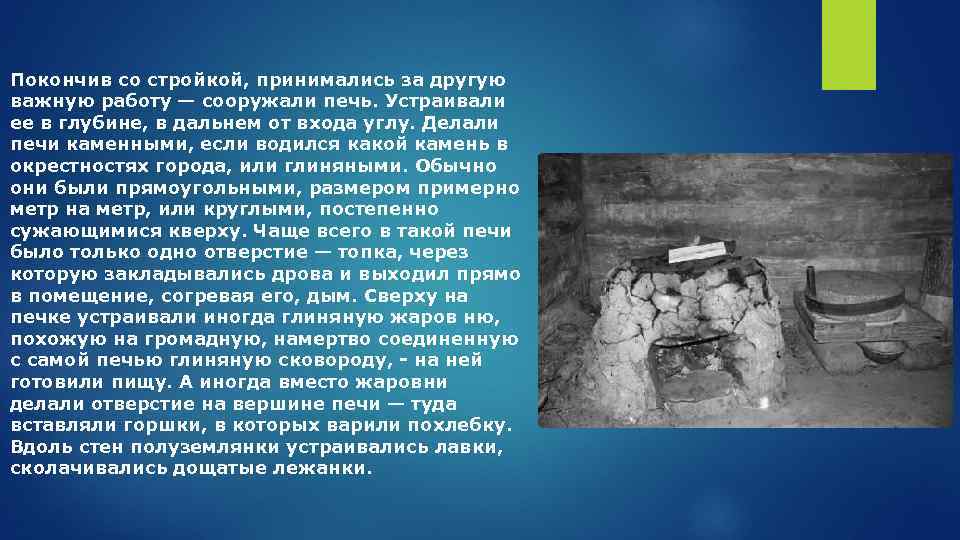 Покончив со стройкой, принимались за другую важную работу — сооружали печь. Устраивали ее в глубине, в дальнем от входа углу. Делали печи каменными, если водился какой камень в окрестностях города, или глиняными. Обычно они были прямоугольными, размером примерно метр на метр, или круглыми, постепенно сужающимися кверху. Чаще всего в такой печи было только одно отверстие — топка, через которую закладывались дрова и выходил прямо в помещение, согревая его, дым. Сверху на печке устраивали иногда глиняную жаров ню, похожую на громадную, намертво соединенную с самой печью глиняную сковороду, - на ней готовили пищу. А иногда вместо жаровни делали отверстие на вершине печи — туда вставляли горшки, в которых варили похлебку. Вдоль стен полуземлянки устраивались лавки, сколачивались дощатые лежанки.